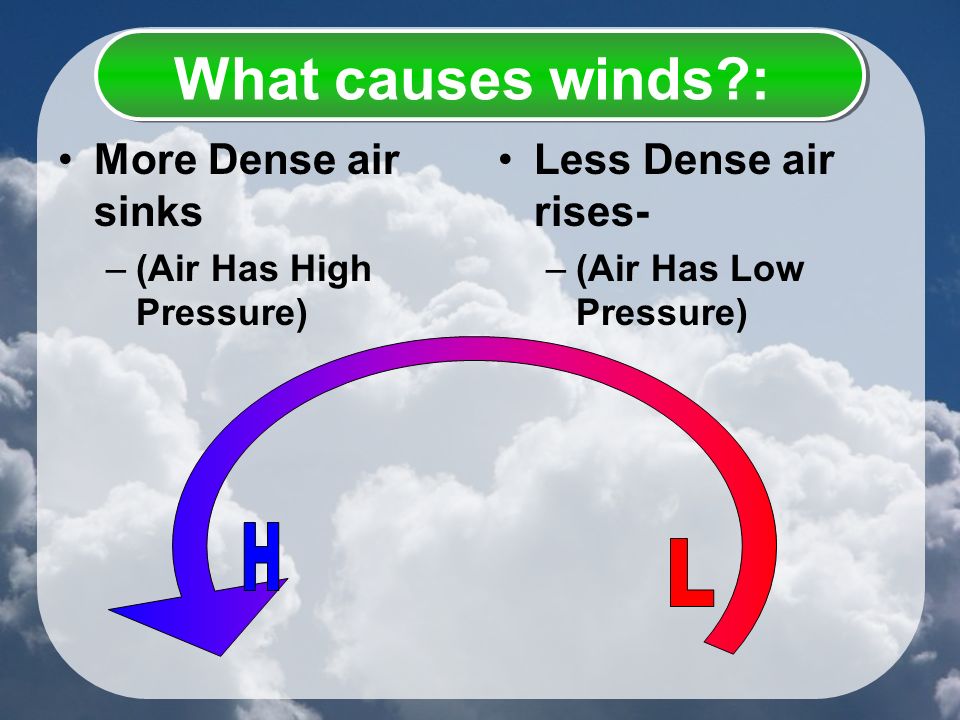 What causes winds?:

• More Dense air sinks
– (Air Has High Pressure)

• Less Dense air rises-
– (Air Has Low Pressure)

H

L